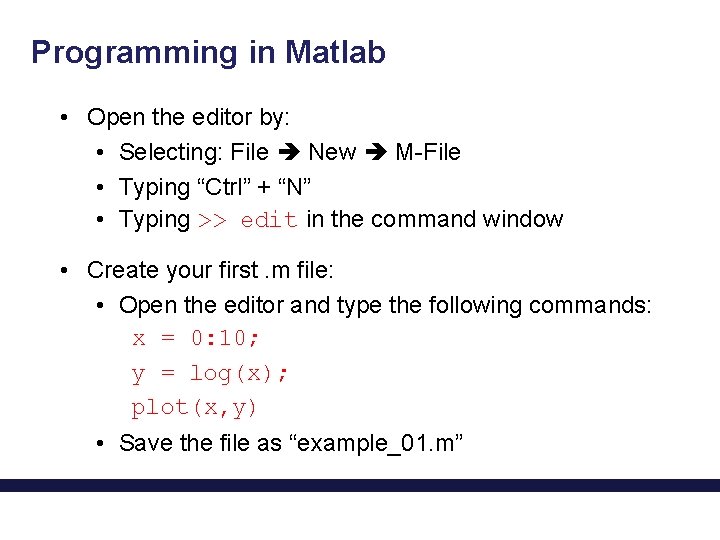 Programming in Matlab

• Open the editor by:
  • Selecting: File ➔ New ➔ M-File
  • Typing “Ctrl” + “N”
  • Typing >> edit in the command window

• Create your first .m file:
  • Open the editor and type the following commands:
    x = 0:10;
    y = log(x);
    plot(x,y)
  • Save the file as “example_01.m”